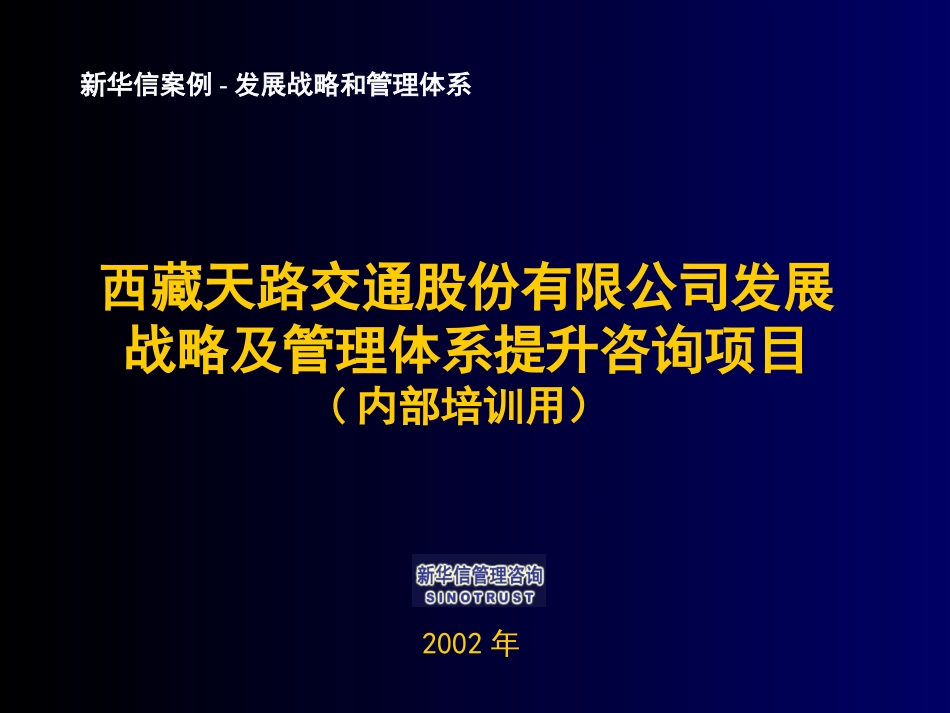 新华信案例 - 发展战略和管理体系

西藏天路交通股份有限公司发展战略及管理体系提升咨询项目
（内部培训用）

新华信管理咨询
SINOTRUST

2002 年